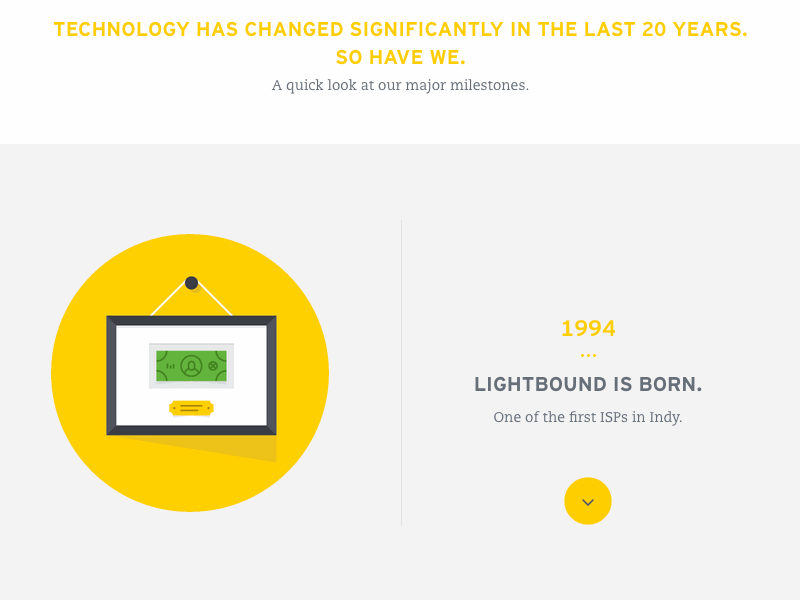 TECHNOLOGY HAS CHANGED SIGNIFICANTLY IN THE LAST 20 YEARS. SO HAVE WE.

A quick look at our major milestones.

1994

...

LIGHTBOUND IS BORN.

One of the first ISPs in Indy.